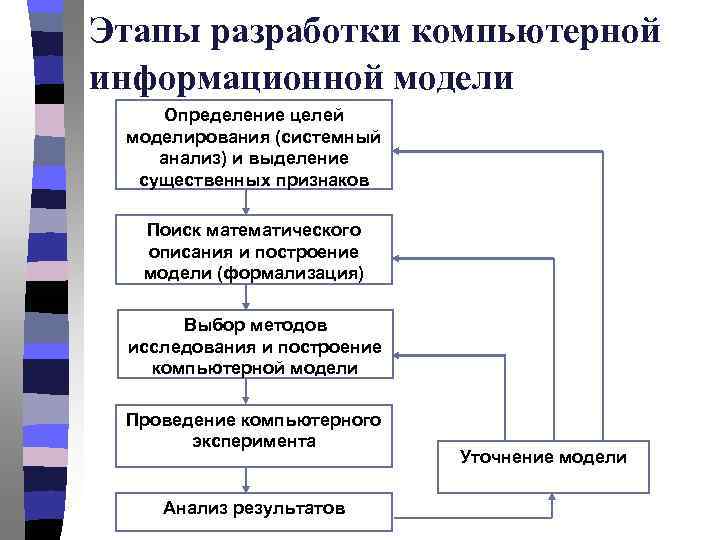 Этапы разработки компьютерной информационной модели

Определение целей моделирования (системный анализ) и выделение существенных признаков

Поиск математического описания и построение модели (формализация)

Выбор методов исследования и построение компьютерной модели

Проведение компьютерного эксперимента

Анализ результатов

Уточнение модели